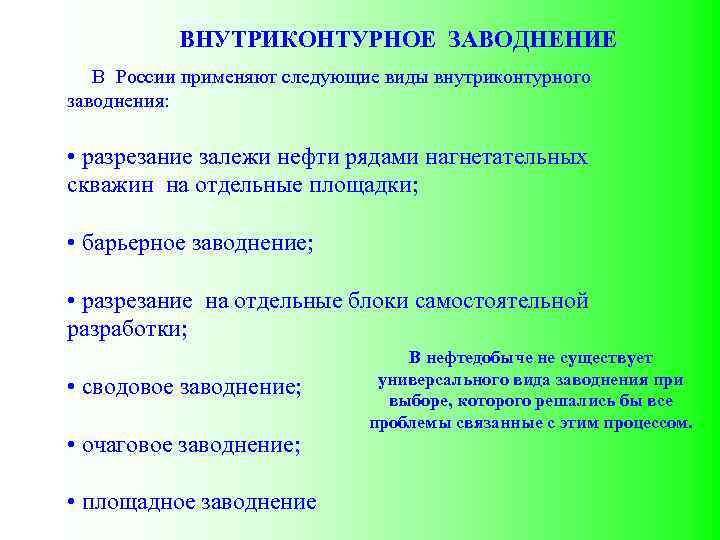 ВНУТРИКОНТУРНОЕ ЗАВОДНЕНИЕ

В России применяют следующие виды внутриконтурного заводнения:

• разрезание залежи нефти рядами нагнетательных скважин на отдельные площадки;

• барьерное заводнение;

• разрезание на отдельные блоки самостоятельной разработки;

• сводовое заводнение;

• очаговое заводнение;

• площадное заводнение

В нефтедобыче не существует универсального вида заводнения при выборе, которого решались бы все проблемы связанные с этим процессом.